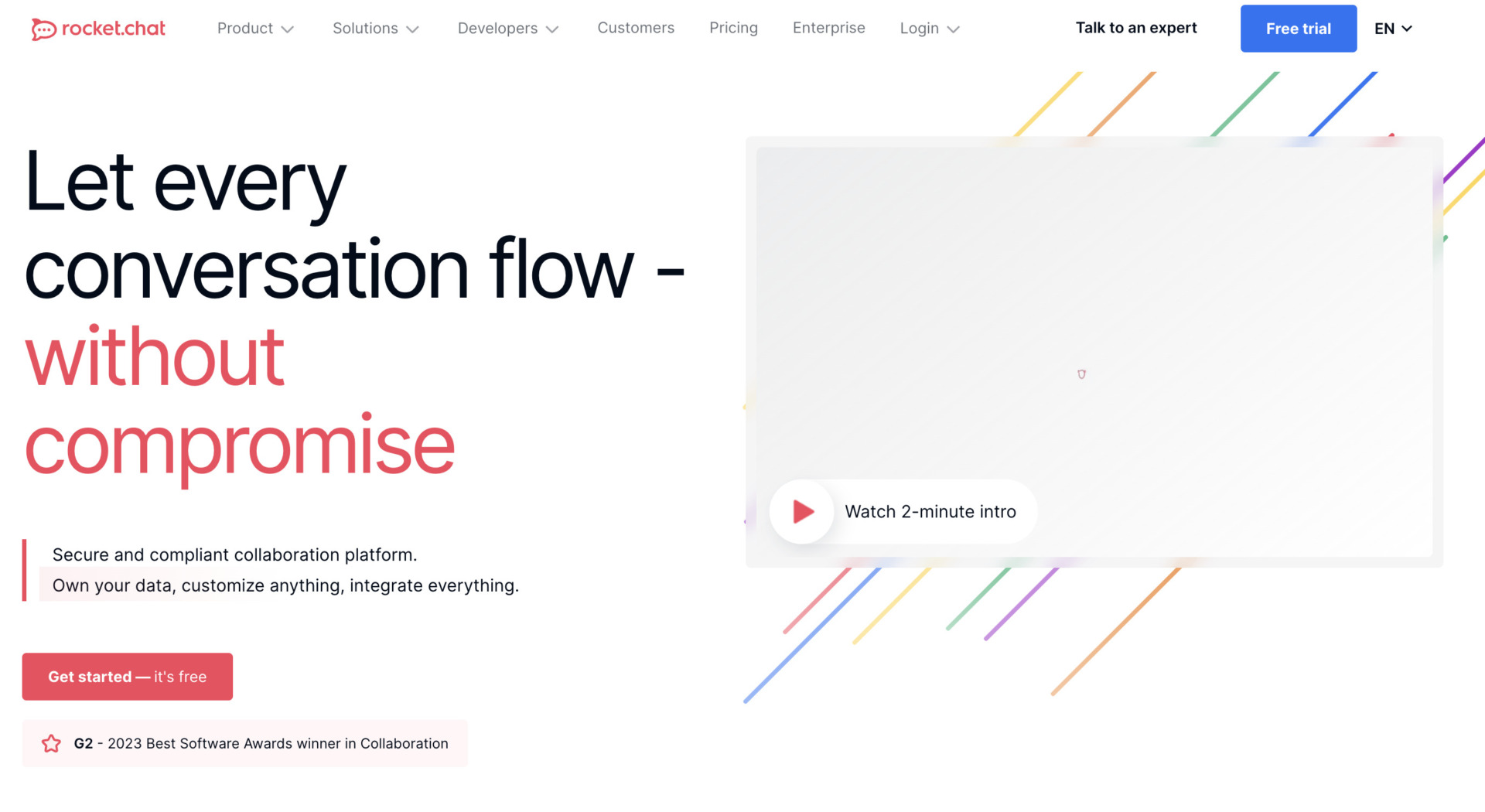 rocket.chat Product Solutions Developers Customers Pricing Enterprise Login Talk to an expert Free trial EN

Let every conversation flow - without compromise

Secure and compliant collaboration platform.
Own your data, customize anything, integrate everything.

Get started — it's free

G2 - 2023 Best Software Awards winner in Collaboration

Watch 2-minute intro